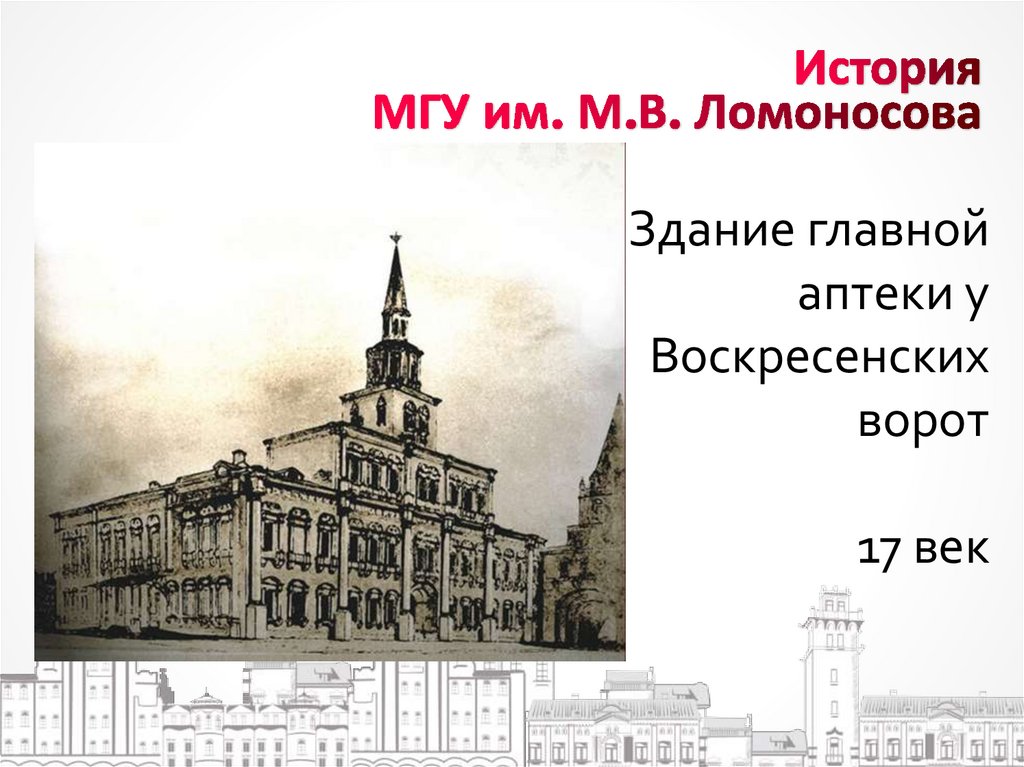 История
МГУ им. М.В. Ломоносова

Здание главной аптеки у Воскресенских ворот

17 век